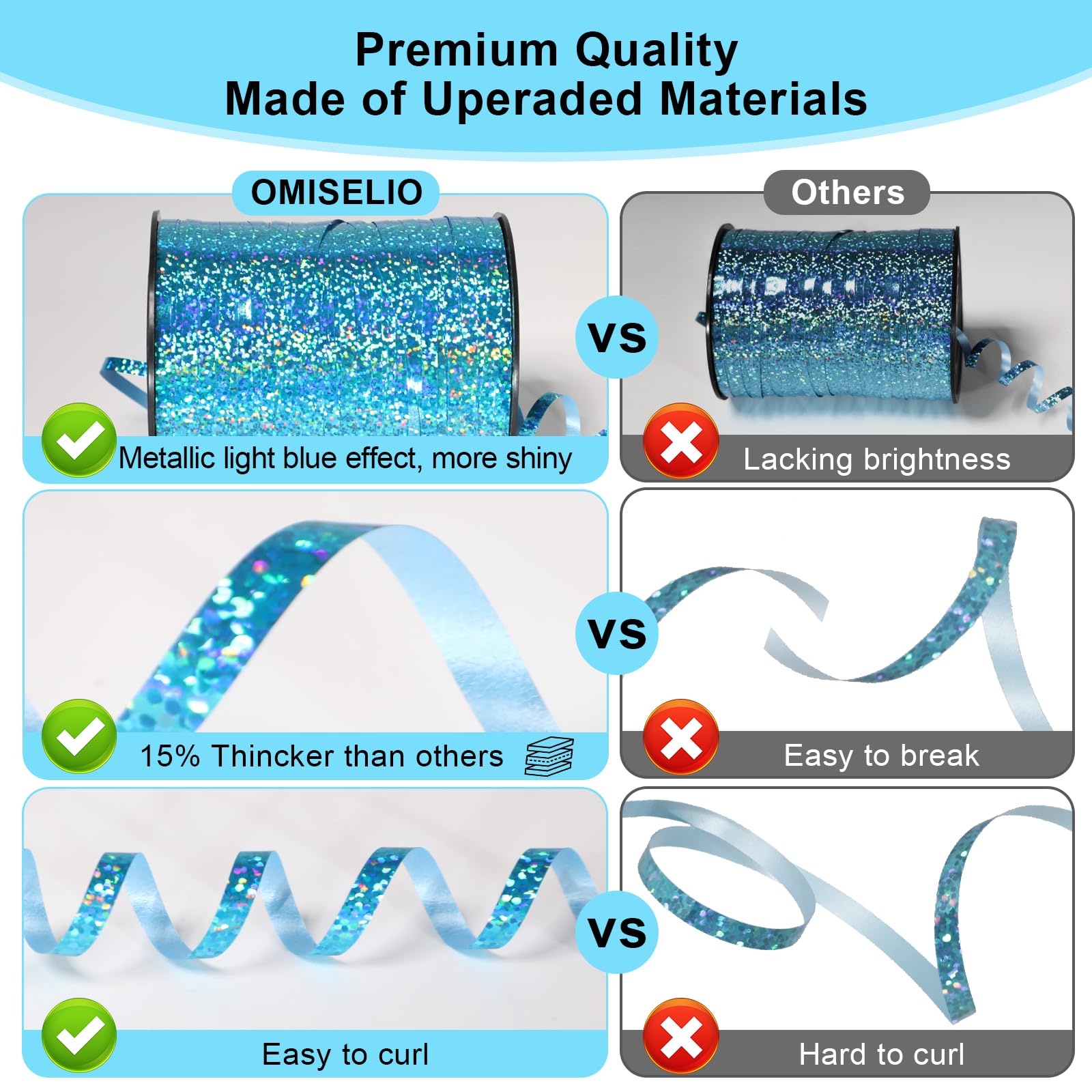 Premium Quality
Made of Uperaded Materials

OMISELIO

Others

VS

Metallic light blue effect, more shiny

Lacking brightness

VS

15% Thincker than others

Easy to break

VS

Easy to curl

Hard to curl